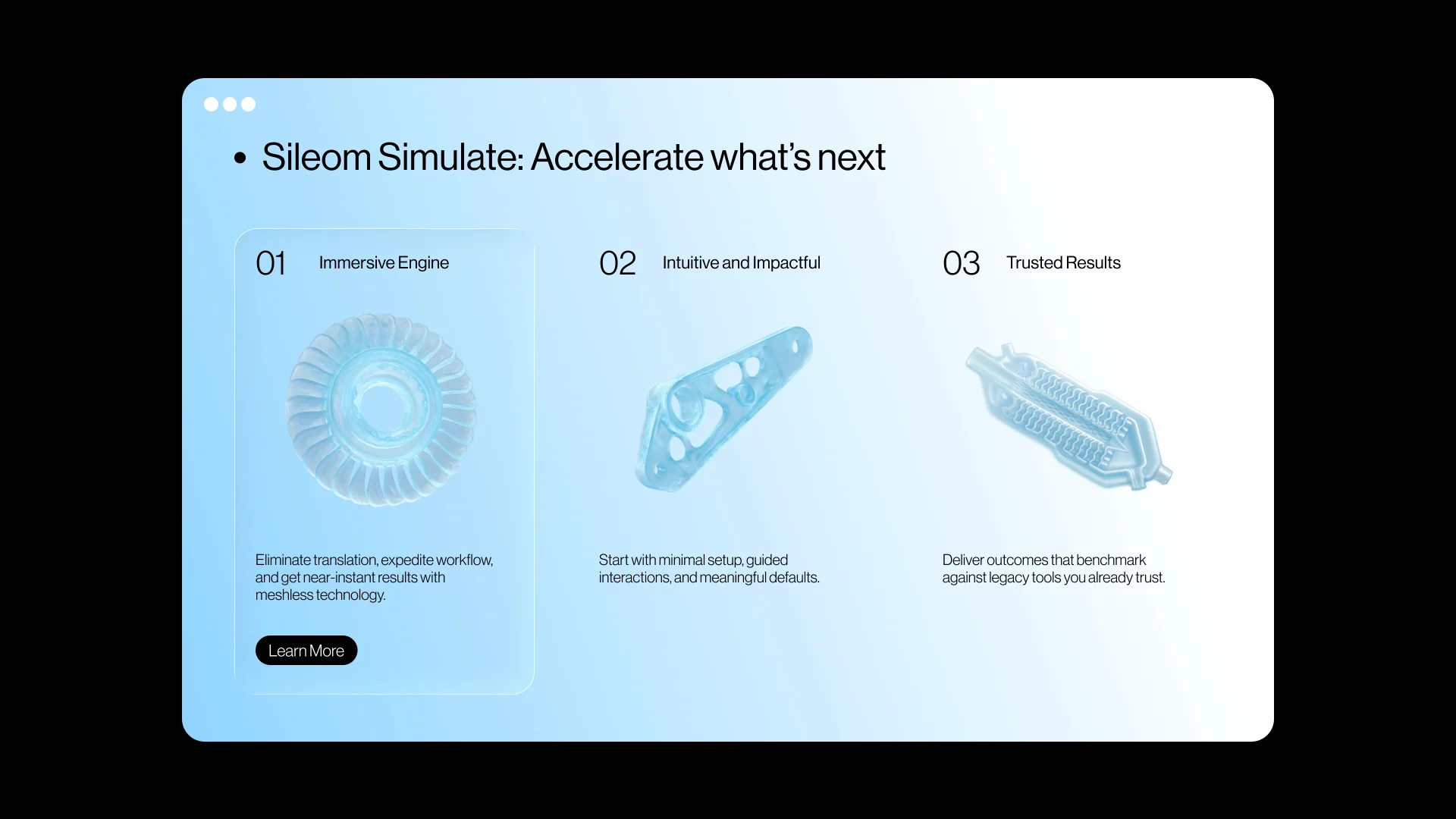 • Sileom Simulate: Accelerate what's next

01 Immersive Engine

Eliminate translation, expedite workflow, and get near-instant results with meshless technology.

Learn More

02 Intuitive and Impactful

Start with minimal setup, guided interactions, and meaningful defaults.

03 Trusted Results

Deliver outcomes that benchmark against legacy tools you already trust.